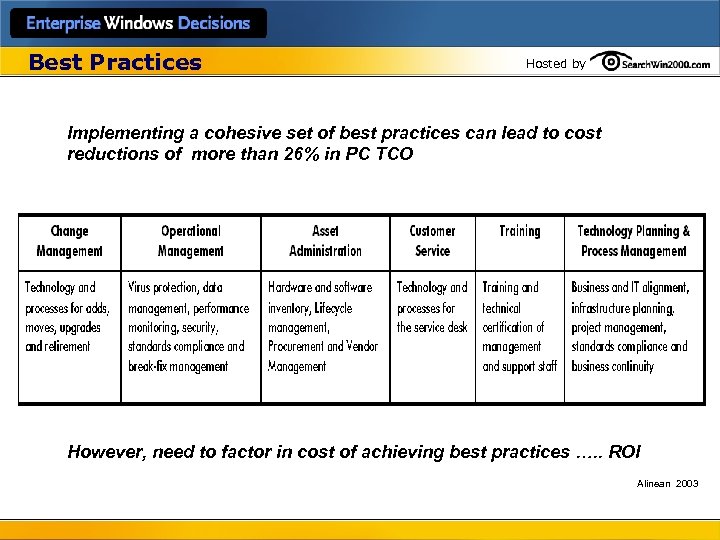 Enterprise Windows Decisions

Best Practices

Hosted by SearchWin2000.com

Implementing a cohesive set of best practices can lead to cost reductions of more than 26% in PC TCO

| Change Management | Operational Management | Asset Administration | Customer Service | Training | Technology Planning & Process Management |
|---|---|---|---|---|---|
| Technology and processes for adds, moves, upgrades and retirement | Virus protection, data management, performance monitoring, security, standards compliance and break-fix management | Hardware and software inventory, Lifecycle management, Procurement and Vendor Management | Technology and processes for the service desk | Training and technical certification of management and support staff | Business and IT alignment, infrastructure planning, project management, standards compliance and business continuity |

However, need to factor in cost of achieving best practices ….. ROI

Alinean 2003